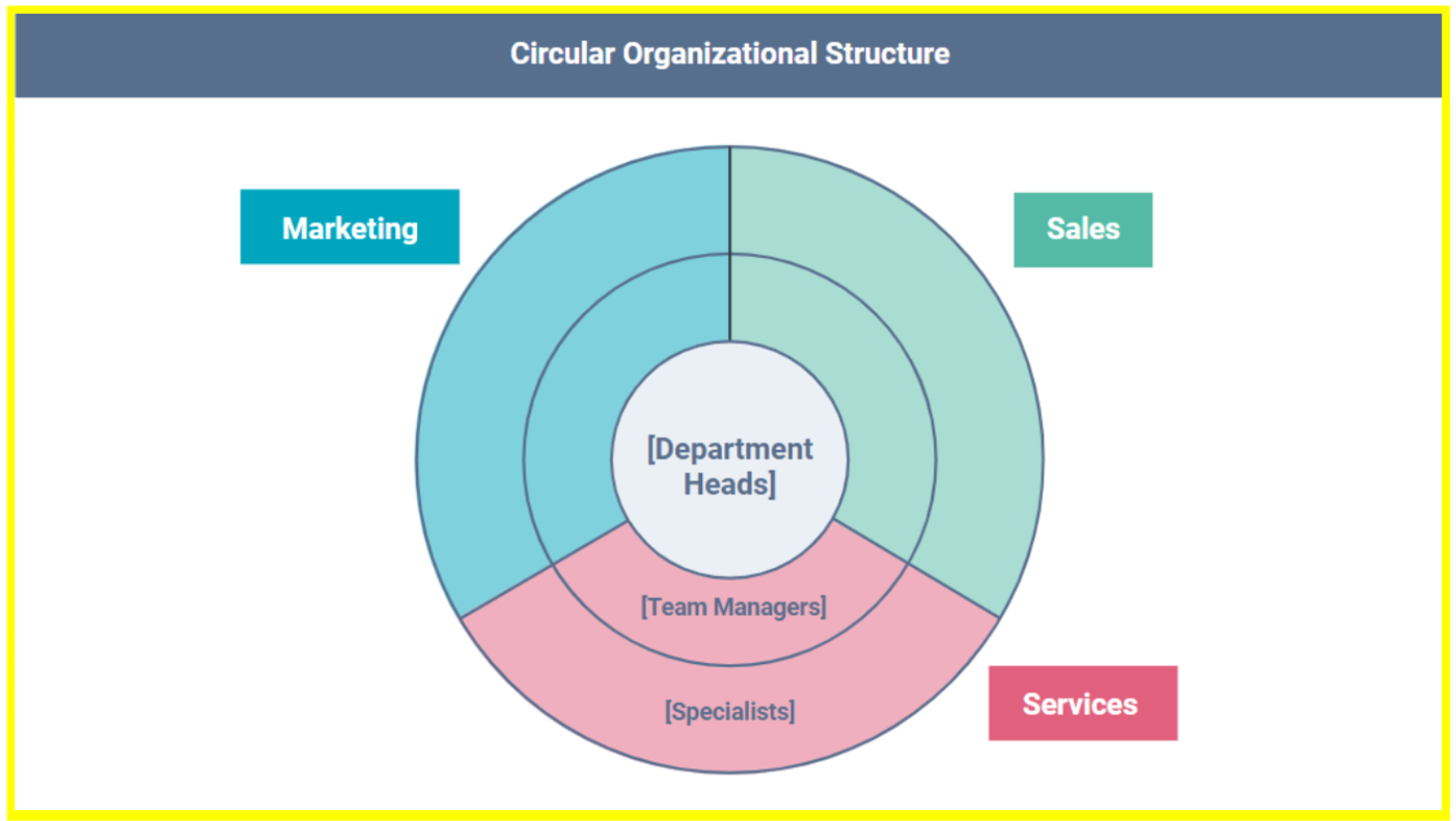 Circular Organizational Structure

Marketing

Sales

[Department Heads]

[Team Managers]

[Specialists]

Services